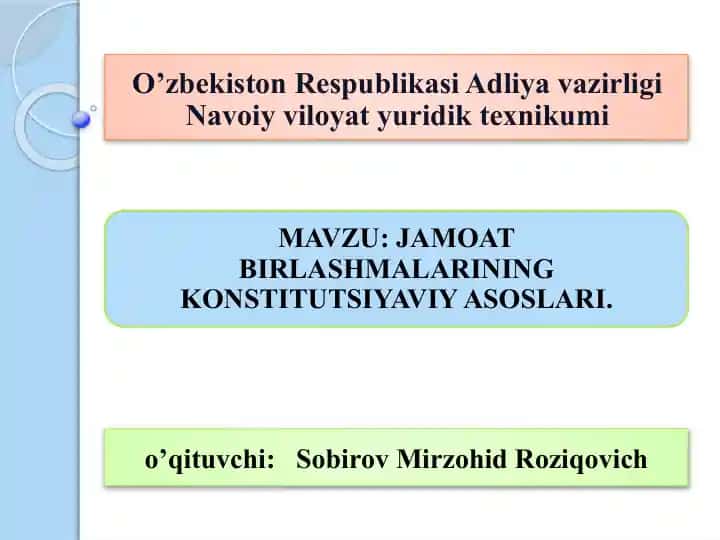 O’zbekiston Respublikasi Adliya vazirligi
Navoiy viloyat yuridik texnikumi

MAVZU: JAMOAT BIRLASHMALARINING KONSTITUTSIYAVIY ASOSLARI.

o’qituvchi: Sobirov Mirzohid Roziqovich